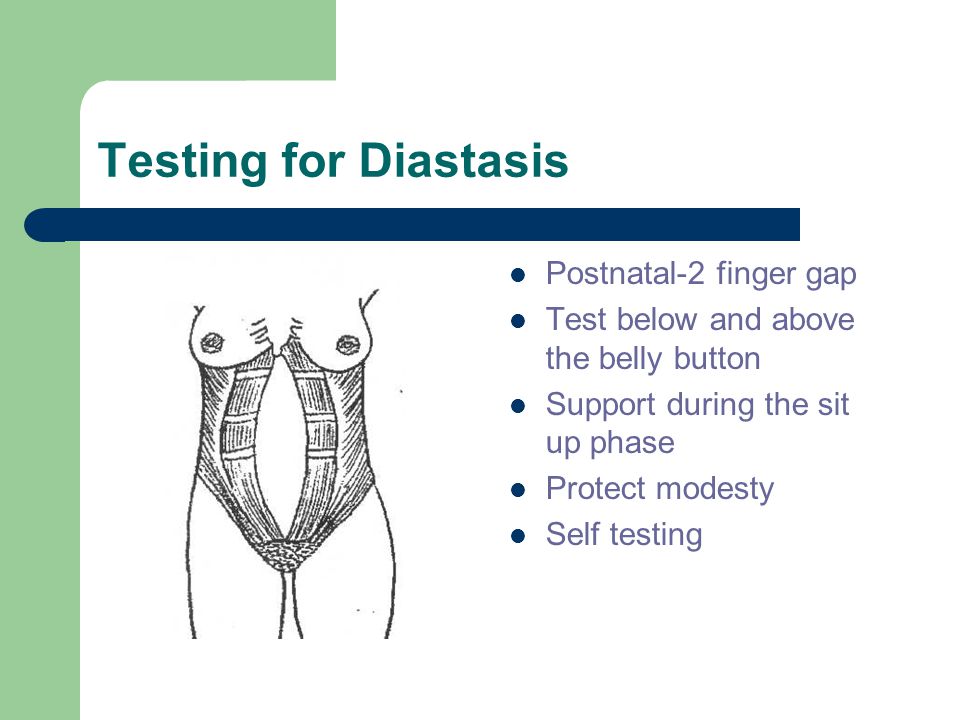 Testing for Diastasis

- Postnatal-2 finger gap
- Test below and above the belly button
- Support during the sit up phase
- Protect modesty
- Self testing